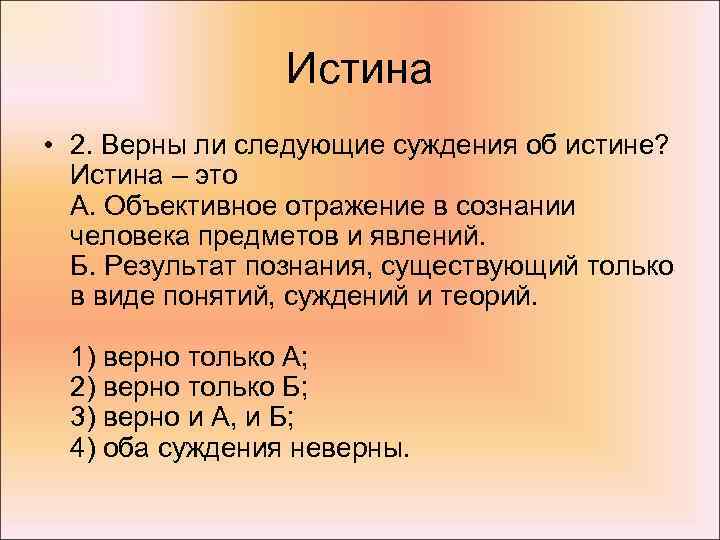 Истина

• 2. Верны ли следующие суждения об истине? Истина – это
А. Объективное отражение в сознании человека предметов и явлений.
Б. Результат познания, существующий только в виде понятий, суждений и теорий.

1) верно только А;
2) верно только Б;
3) верно и А, и Б;
4) оба суждения неверны.